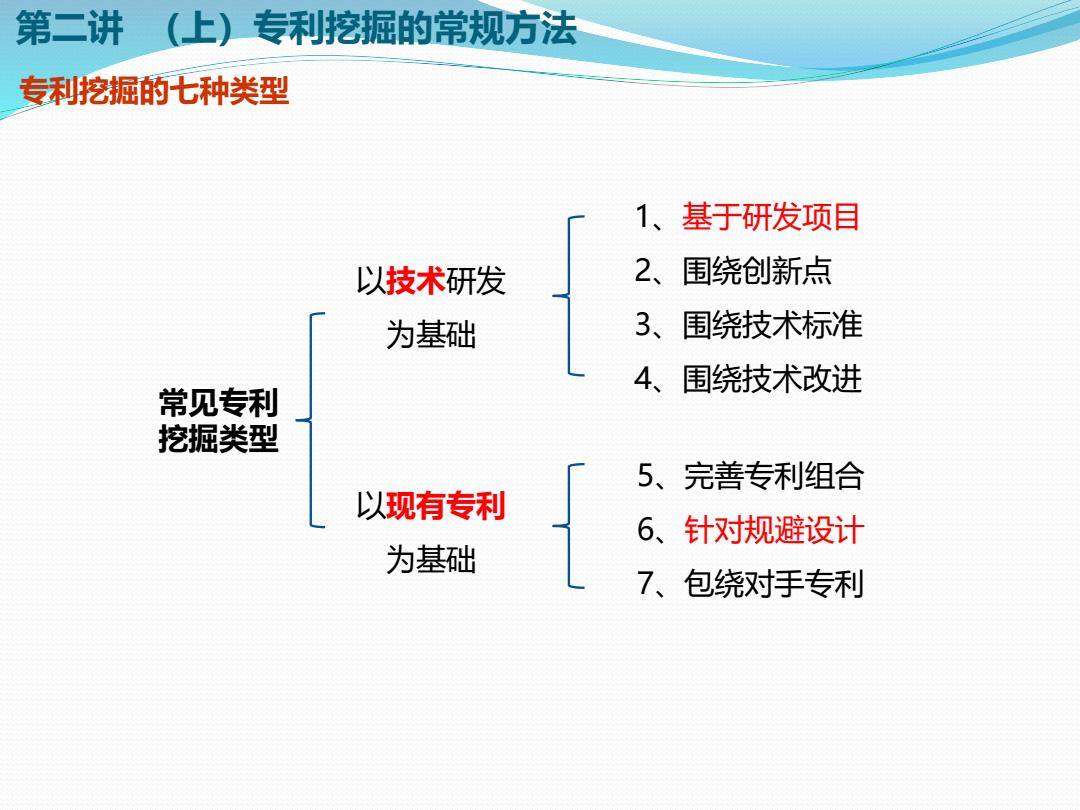 第二讲 （上）专利挖掘的常规方法

专利挖掘的七种类型

常见专利挖掘类型

以技术研发为基础

1、基于研发项目
2、围绕创新点
3、围绕技术标准
4、围绕技术改进

以现有专利为基础

5、完善专利组合
6、针对规避设计
7、包绕对手专利